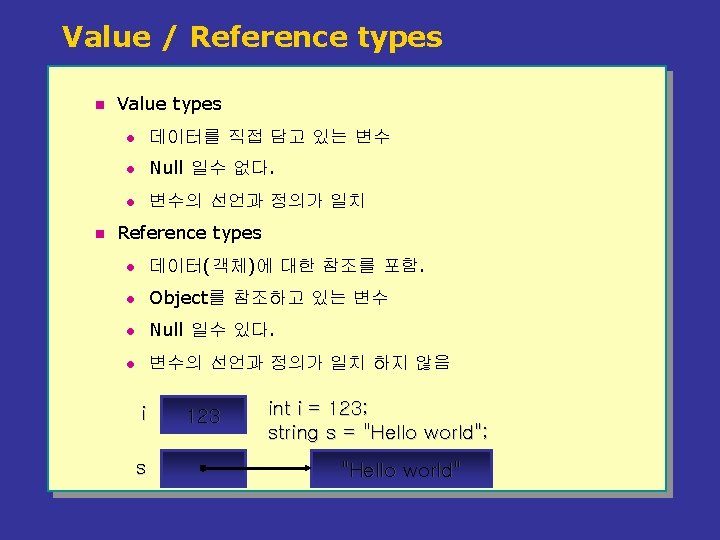 Value / Reference types

Value types

데이터를 직접 담고 있는 변수

Null 일수 없다.

변수의 선언과 정의가 일치

Reference types

데이터(객체)에 대한 참조를 포함.

Object를 참조하고 있는 변수

Null 일수 있다.

변수의 선언과 정의가 일치 하지 않음

i 123

int i = 123;
string s = "Hello world";

s "Hello world"